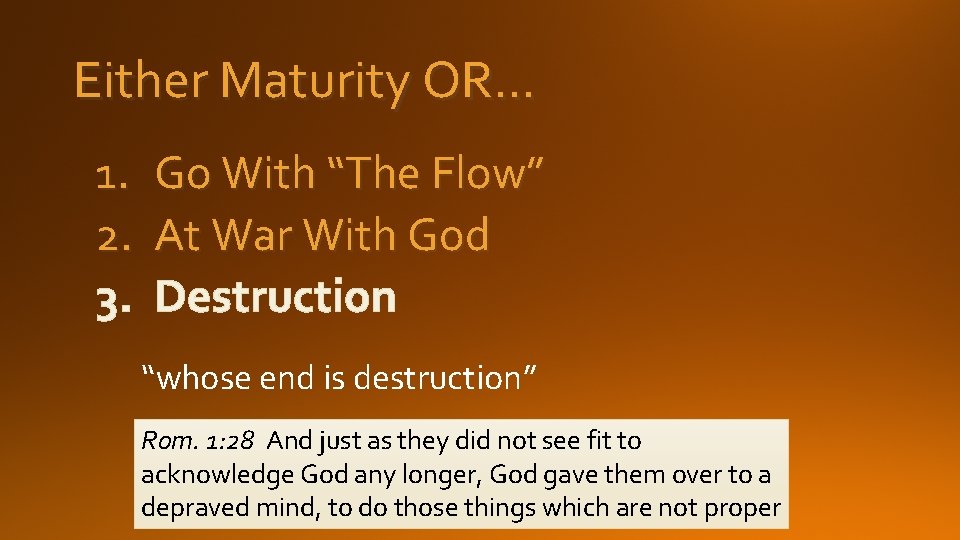 Either Maturity OR…

1. Go With “The Flow”
2. At War With God
3. Destruction

“whose end is destruction”

Rom. 1:28 And just as they did not see fit to acknowledge God any longer, God gave them over to a depraved mind, to do those things which are not proper